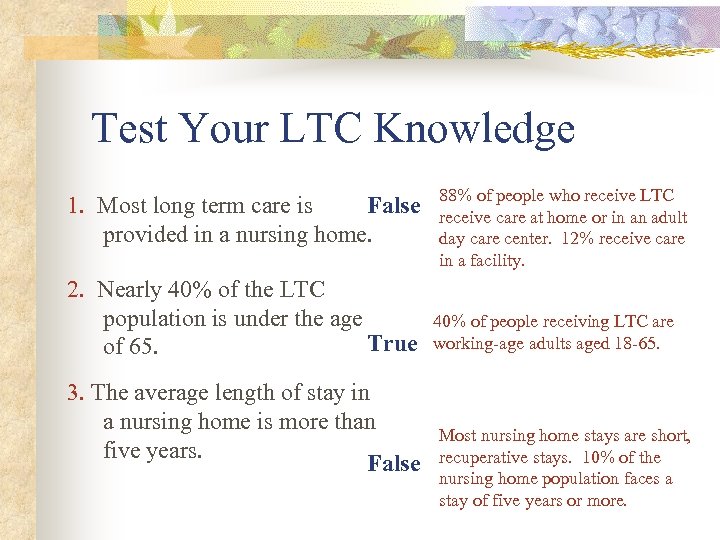 Test Your LTC Knowledge

1. Most long term care is provided in a nursing home.

False

88% of people who receive LTC receive care at home or in an adult day care center. 12% receive care in a facility.

2. Nearly 40% of the LTC population is under the age of 65.

True

40% of people receiving LTC are working-age adults aged 18-65.

3. The average length of stay in a nursing home is more than five years.

False

Most nursing home stays are short, recuperative stays. 10% of the nursing home population faces a stay of five years or more.